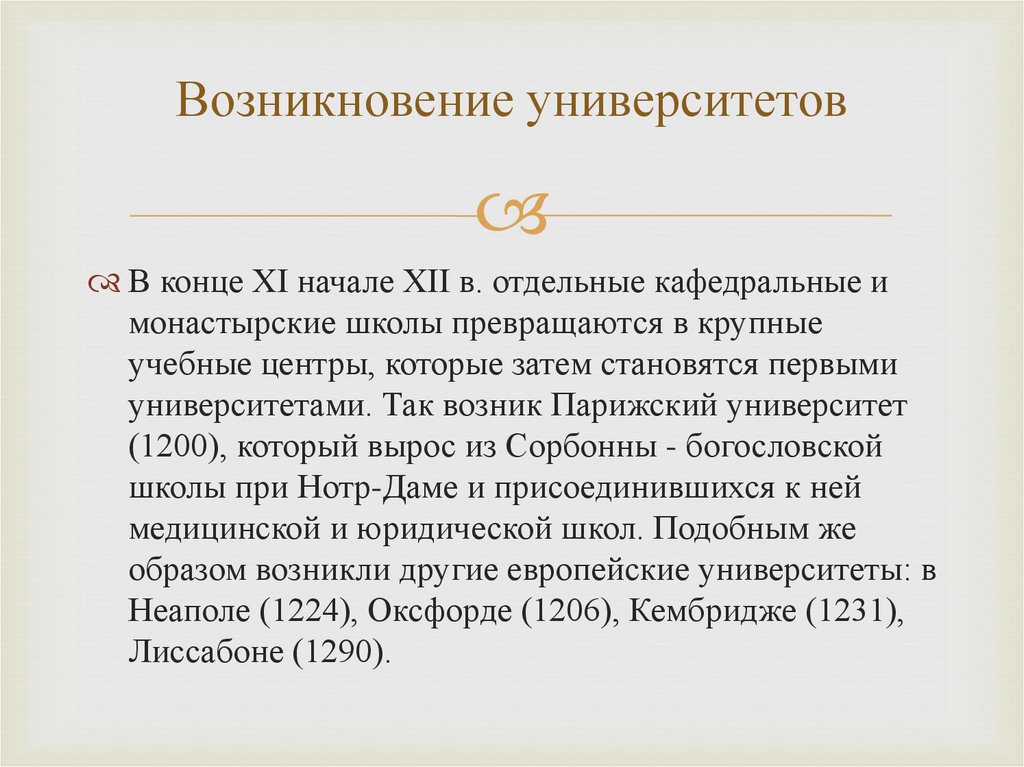 Возникновение университетов

В конце XI начале XII в. отдельные кафедральные и монастырские школы превращаются в крупные учебные центры, которые затем становятся первыми университетами. Так возник Парижский университет (1200), который вырос из Сорбонны - богословской школы при Нотр-Даме и присоединившихся к ней медицинской и юридической школ. Подобным же образом возникли другие европейские университеты: в Неаполе (1224), Оксфорде (1206), Кембридже (1231), Лиссабоне (1290).